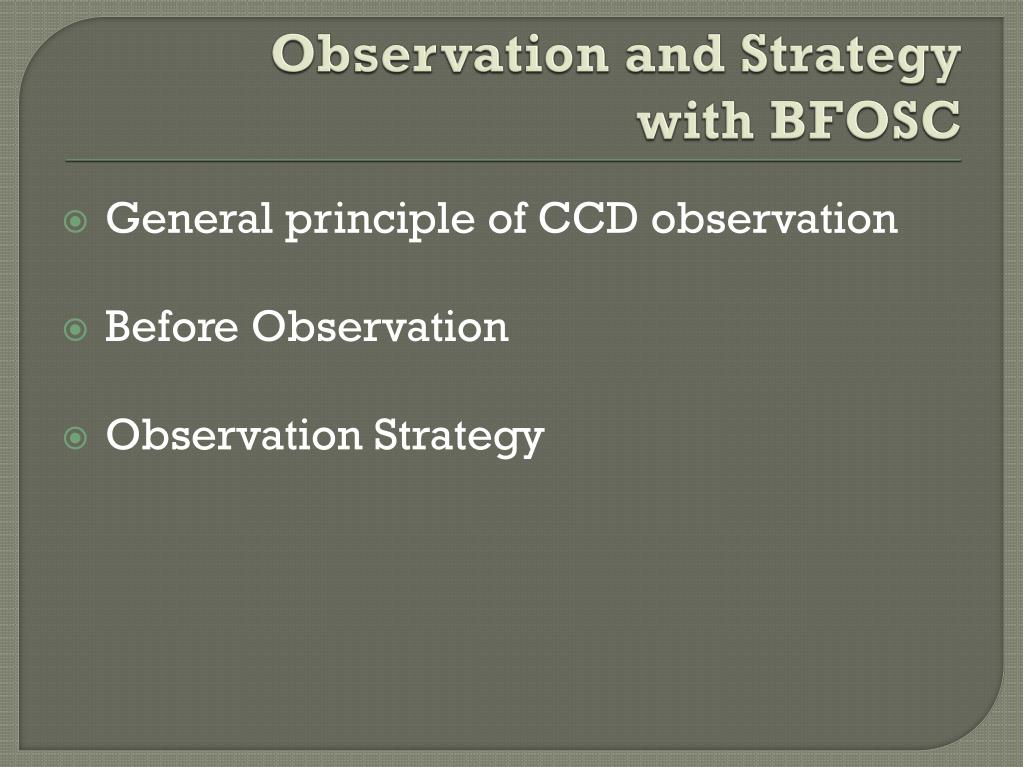 Observation and Strategy with BFOSC

General principle of CCD observation

Before Observation

Observation Strategy